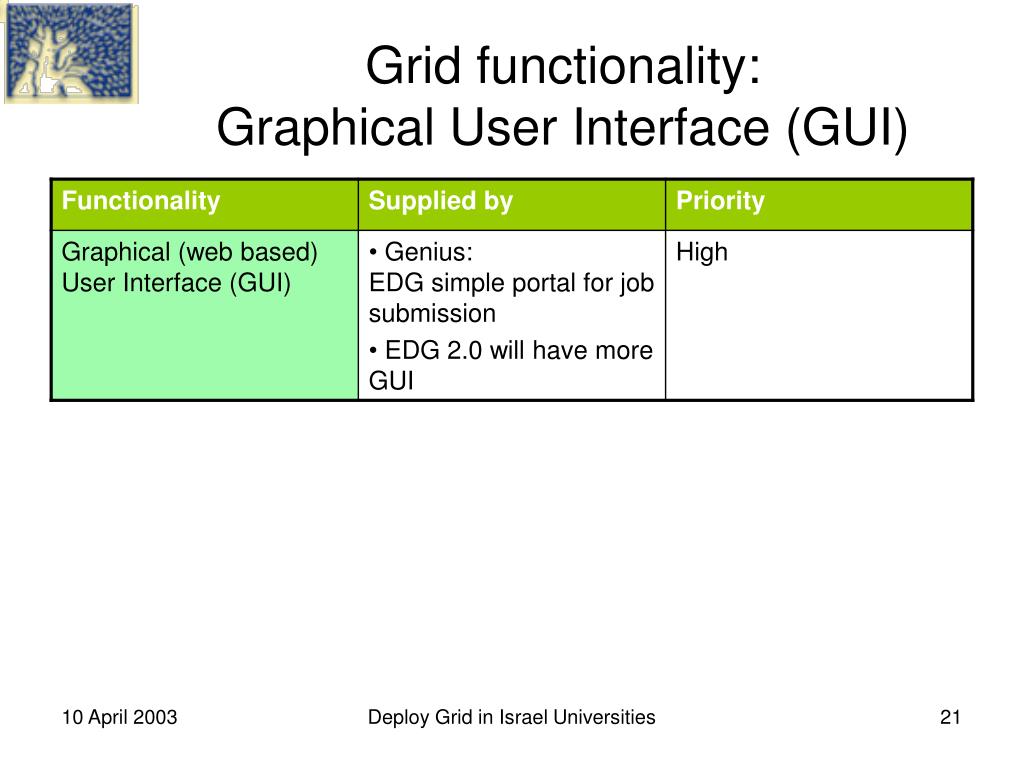 Grid functionality:
Graphical User Interface (GUI)

| Functionality | Supplied by | Priority |
|---|---|---|
| Graphical (web based) User Interface (GUI) | • Genius: EDG simple portal for job submission • EDG 2.0 will have more GUI | High |

10 April 2003

Deploy Grid in Israel Universities

21